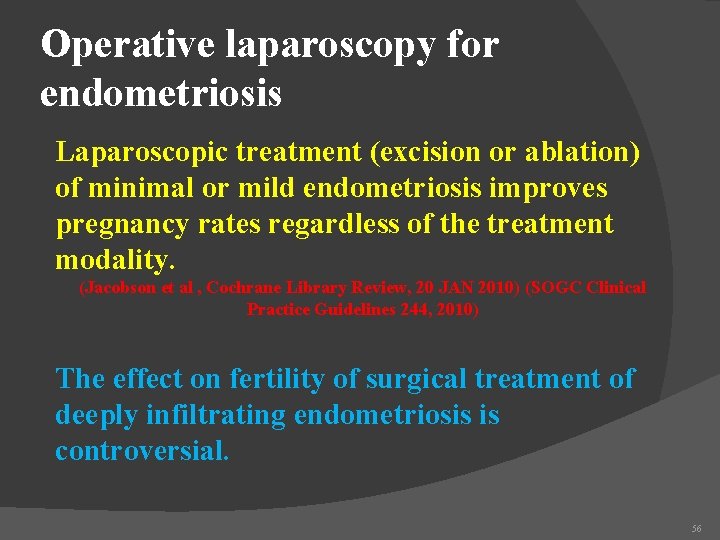 Operative laparoscopy for endometriosis

Laparoscopic treatment (excision or ablation) of minimal or mild endometriosis improves pregnancy rates regardless of the treatment modality.

(Jacobson et al , Cochrane Library Review, 20 JAN 2010) (SOGC Clinical Practice Guidelines 244, 2010)

The effect on fertility of surgical treatment of deeply infiltrating endometriosis is controversial.

56